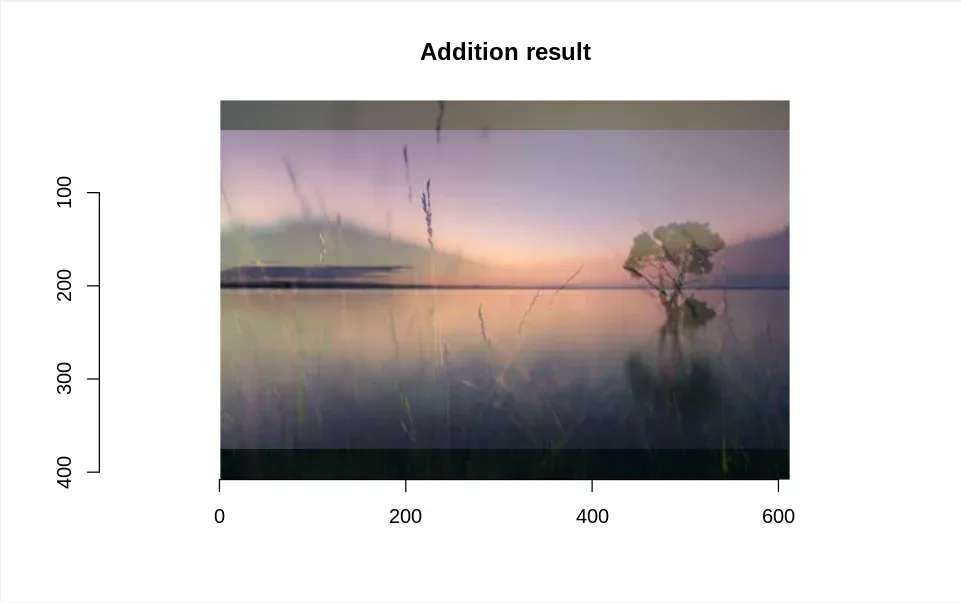 Addition result

100
200
300
400

0
200
400
600